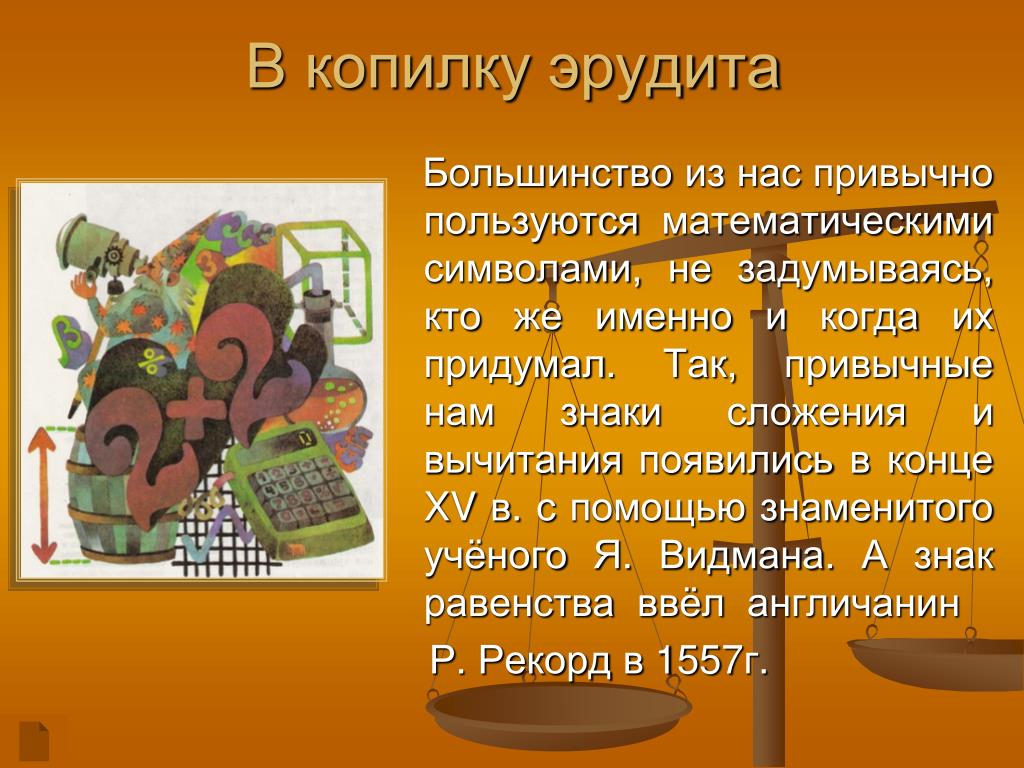 В копилку эрудита

Большинство из нас привычно пользуются математическими символами, не задумываясь, кто же именно и когда их придумал. Так, привычные нам знаки сложения и вычитания появились в конце XV в. с помощью знаменитого учёного Я. Видмана. А знак равенства ввёл англичанин

Р. Рекорд в 1557г.